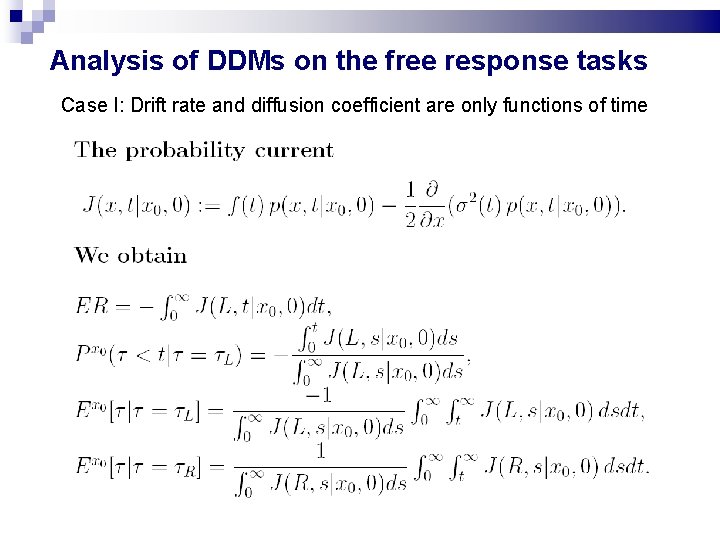 Analysis of DDMs on the free response tasks

Case I: Drift rate and diffusion coefficient are only functions of time

The probability current

$J(x,t|x_0,0) := f(t)\,p(x,t|x_0,0) - \frac{1}{2}\frac{\partial}{\partial x}(\sigma^2(t)\,p(x,t|x_0,0)).$

We obtain

$ER = -\int_0^\infty J(L,t|x_0,0)dt,$

$P^{x_0}(\tau < t|\tau = \tau_L) = -\frac{\int_0^t J(L,s|x_0,0)ds}{\int_0^\infty J(L,s|x_0,0)ds},$

$E^{x_0}[\tau|\tau = \tau_L] = \frac{-1}{\int_0^\infty J(L,s|x_0,0)ds}\int_0^\infty \int_t^\infty J(L,s|x_0,0)\,dsdt,$

$E^{x_0}[\tau|\tau = \tau_R] = \frac{1}{\int_0^\infty J(R,s|x_0,0)ds}\int_0^\infty \int_t^\infty J(R,s|x_0,0)\,dsdt.$